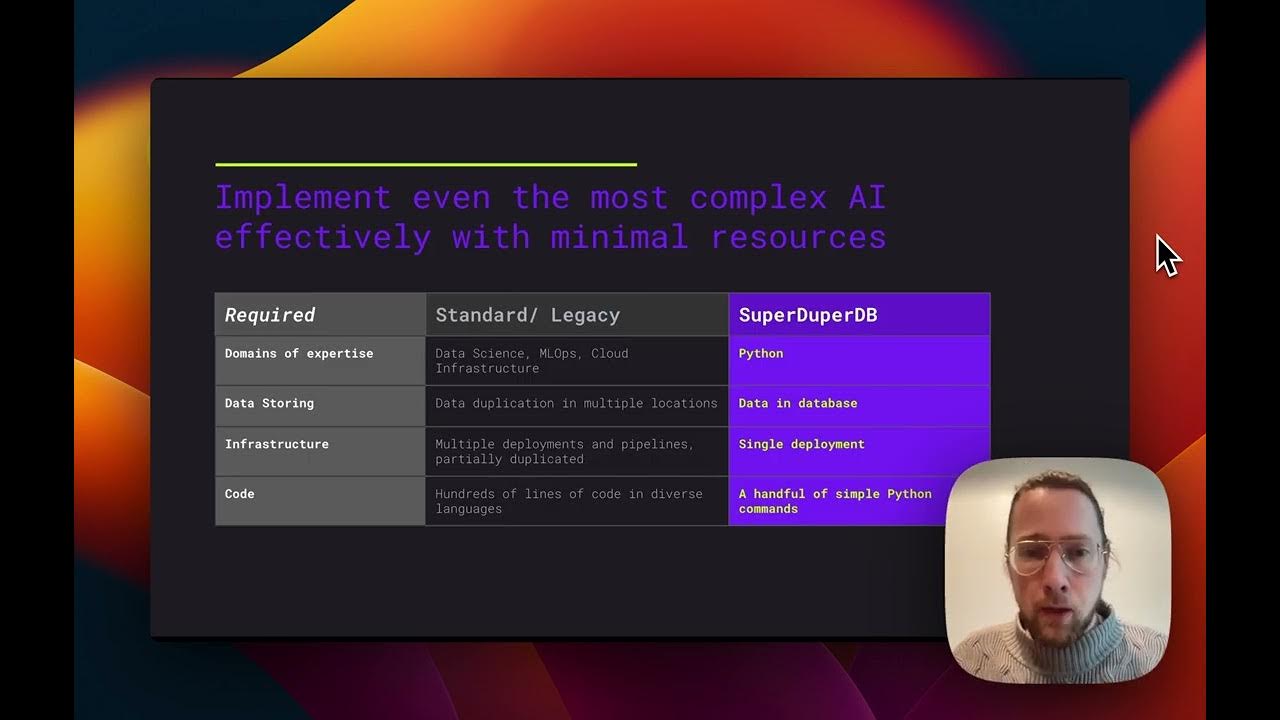 Implement even the most complex AI effectively with minimal resources

| Required | Standard/ Legacy | SuperDuperDB |
|---|---|---|
| Domains of expertise | Data Science, MLOps, Cloud Infrastructure | Python |
| Data Storing | Data duplication in multiple locations | Data in database |
| Infrastructure | Multiple deployments and pipelines, partially duplicated | Single deployment |
| Code | Hundreds of lines of code in diverse languages | A handful of simple Python commands |